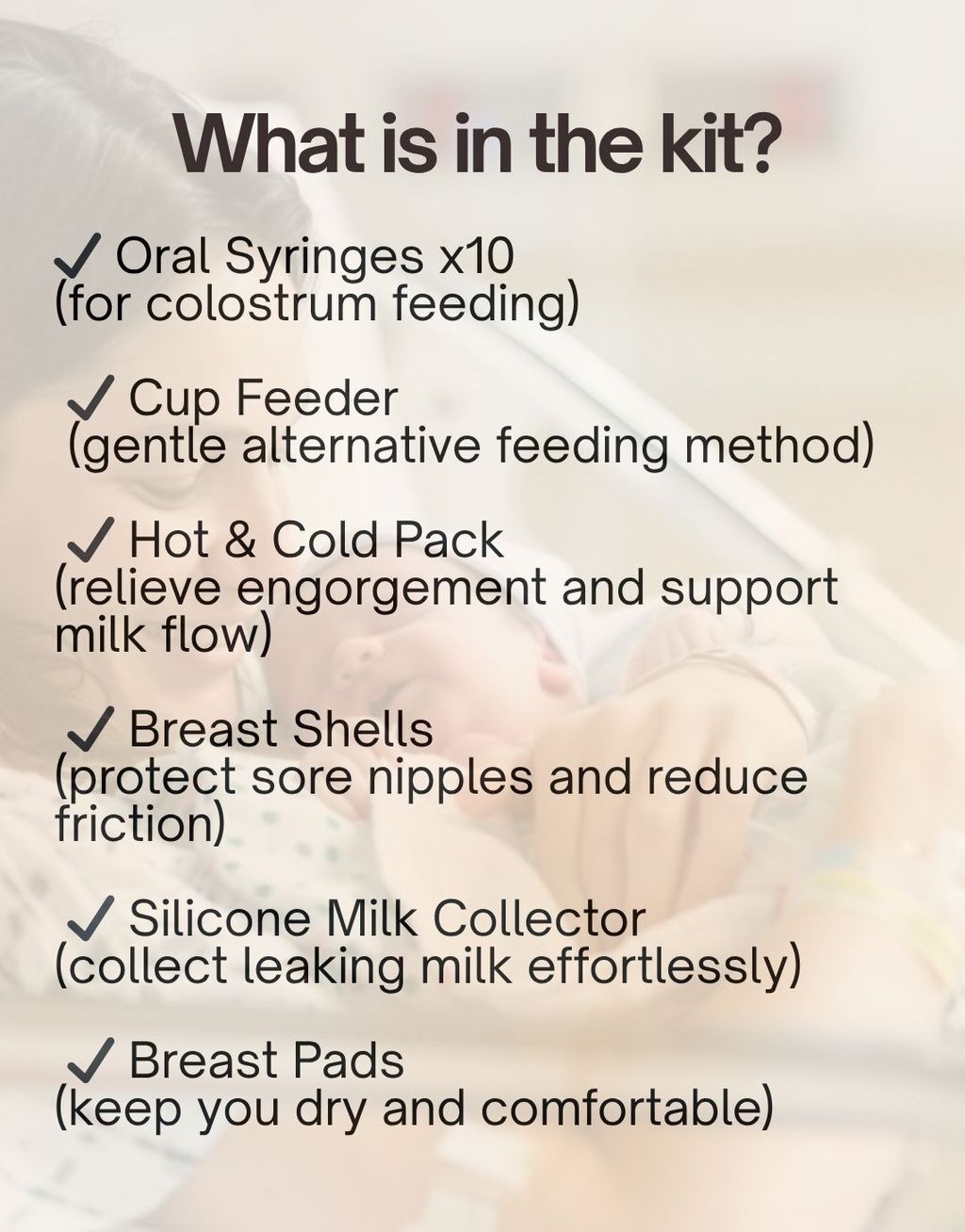 What is in the kit?

✓ Oral Syringes x10
(for colostrum feeding)

✓ Cup Feeder
(gentle alternative feeding method)

✓ Hot & Cold Pack
(relieve engorgement and support milk flow)

✓ Breast Shells
(protect sore nipples and reduce friction)

✓ Silicone Milk Collector
(collect leaking milk effortlessly)

✓ Breast Pads
(keep you dry and comfortable)